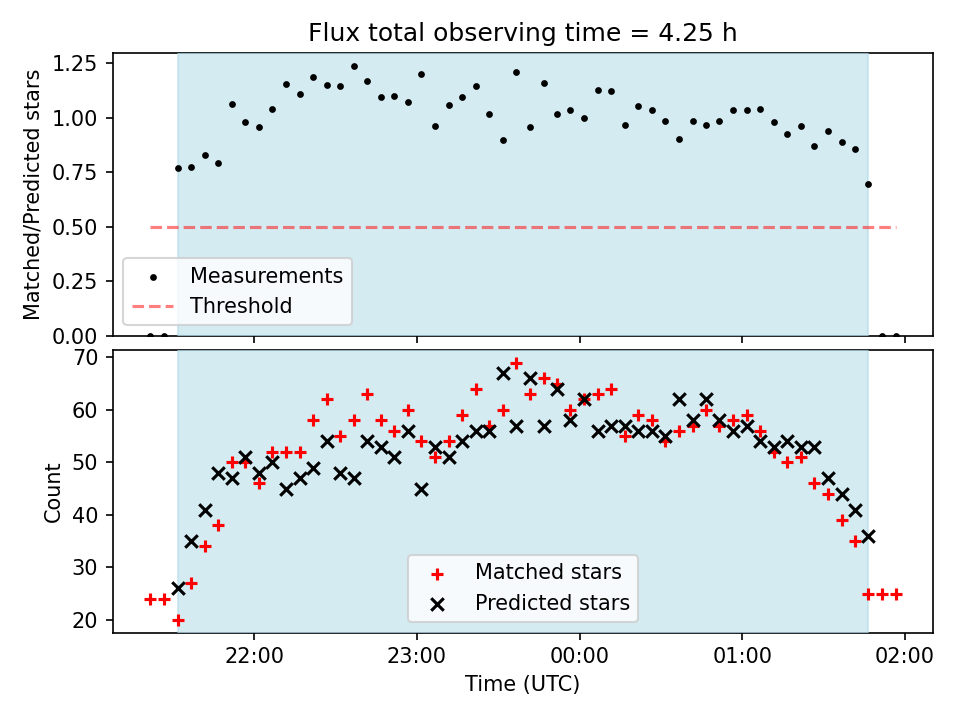 Flux total observing time = 4.25 h

Matched/Predicted stars

1.25
1.00
0.75
0.50
0.25
0.00

Measurements
Threshold

Count

70
60
50
40
30
20

Matched stars
Predicted stars

22:00
23:00
00:00
01:00
02:00

Time (UTC)